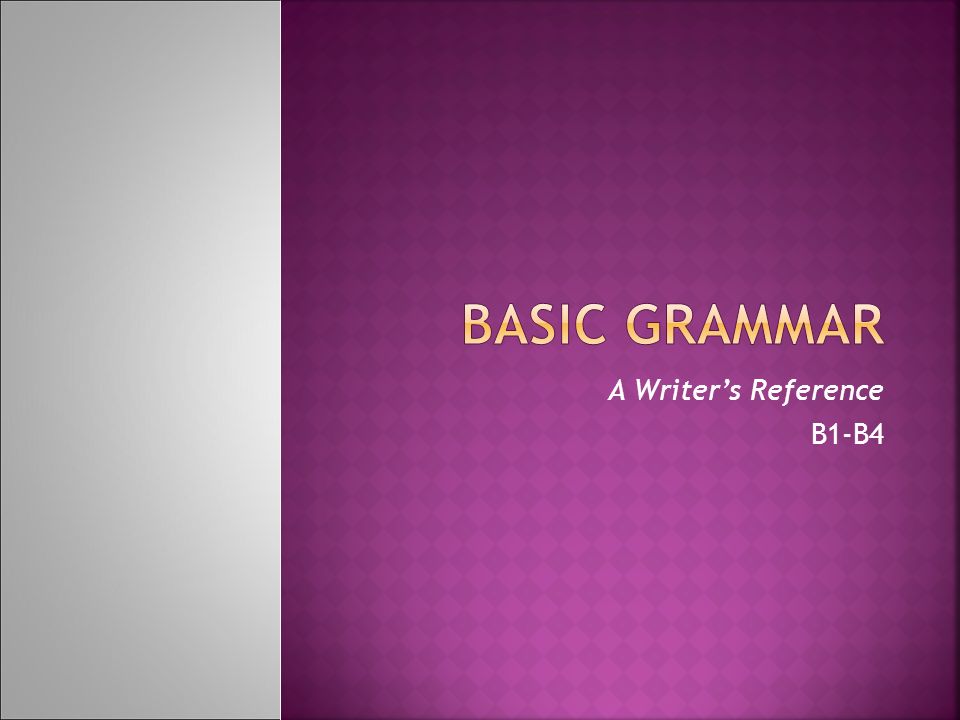 BASIC GRAMMAR

A Writer's Reference

B1-B4